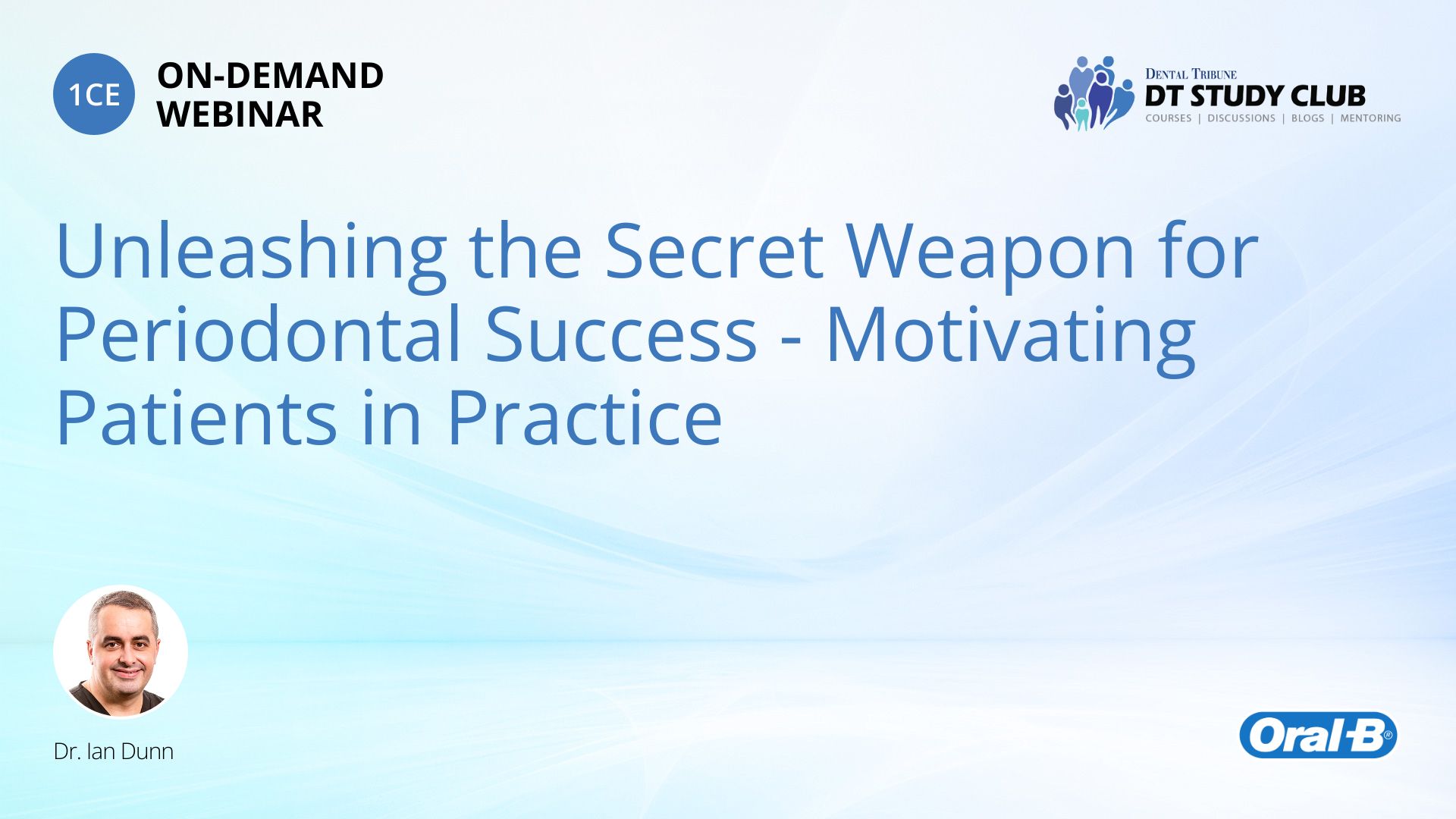 1CE

ON-DEMAND WEBINAR

DENTAL TRIBUNE
DT STUDY CLUB
COURSES | DISCUSSIONS | BLOGS | MENTORING

Unleashing the Secret Weapon for Periodontal Success - Motivating Patients in Practice

Dr. Ian Dunn

Oral-B®